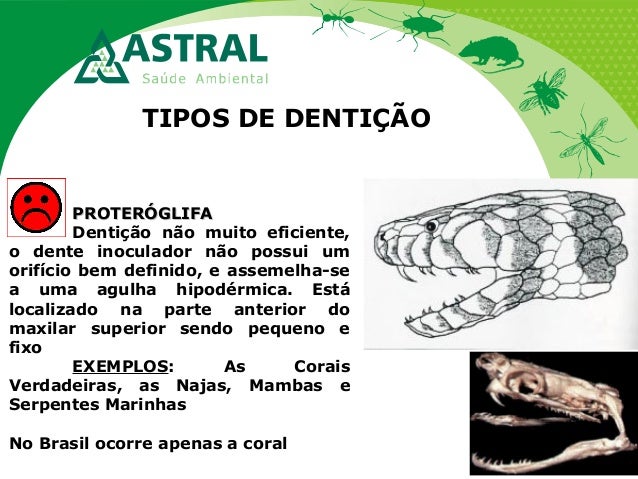 ASTRAL
Saúde Ambiental

TIPOS DE DENTIÇÃO

PROTERÓGLIFA
Dentição não muito eficiente, o dente inoculador não possui um orifício bem definido, e assemelha-se a uma agulha hipodérmica. Está localizado na parte anterior do maxilar superior sendo pequeno e fixo

EXEMPLOS: As Corais Verdadeiras, as Najas, Mambas e Serpentes Marinhas

No Brasil ocorre apenas a coral